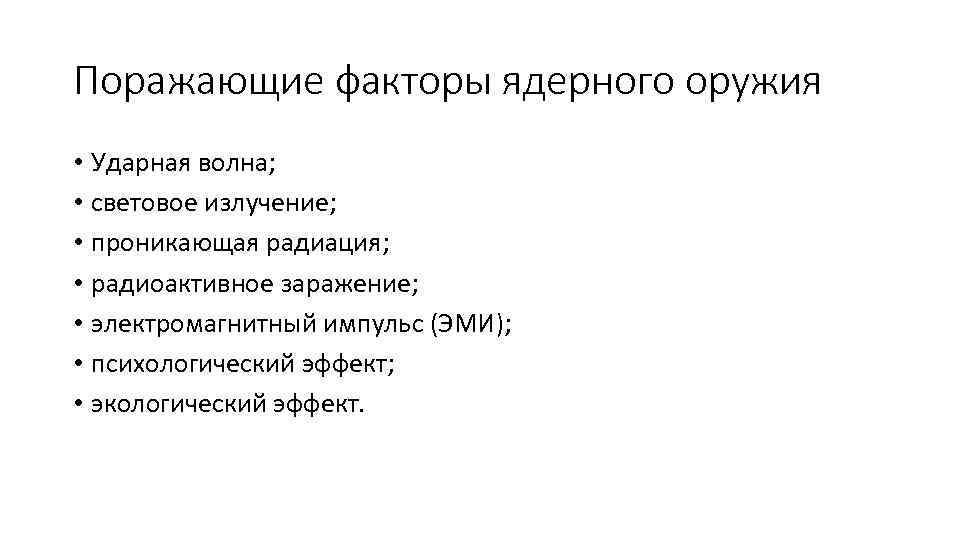 Поражающие факторы ядерного оружия

• Ударная волна;
• световое излучение;
• проникающая радиация;
• радиоактивное заражение;
• электромагнитный импульс (ЭМИ);
• психологический эффект;
• экологический эффект.